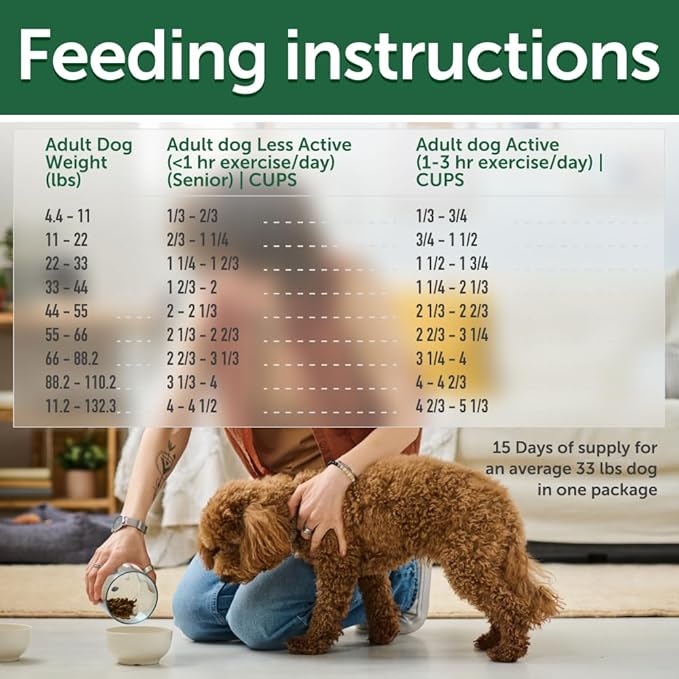 Feeding instructions

| Adult Dog Weight (lbs) | Adult dog Less Active (<1 hr exercise/day) (Senior) \| CUPS | Adult dog Active (1-3 hr exercise/day) \| CUPS |
|---|---|---|
| 4.4 - 11 | 1/3 - 2/3 | 1/3 - 3/4 |
| 11 - 22 | 2/3 - 1 1/4 | 3/4 - 1 1/2 |
| 22 - 33 | 1 1/4 - 1 2/3 | 1 1/2 - 1 3/4 |
| 33 - 44 | 1 2/3 - 2 | 1 1/4 - 2 1/3 |
| 44 - 55 | 2 - 2 1/3 | 2 1/3 - 2 2/3 |
| 55 - 66 | 2 1/3 - 2 2/3 | 2 2/3 - 3 1/4 |
| 66 - 88.2 | 2 2/3 - 3 1/3 | 3 1/4 - 4 |
| 88.2 - 110.2 | 3 1/3 - 4 | 4 - 4 2/3 |
| 11.2 - 132.3 | 4 - 4 1/2 | 4 2/3 - 5 1/3 |

15 Days of supply for an average 33 lbs dog in one package